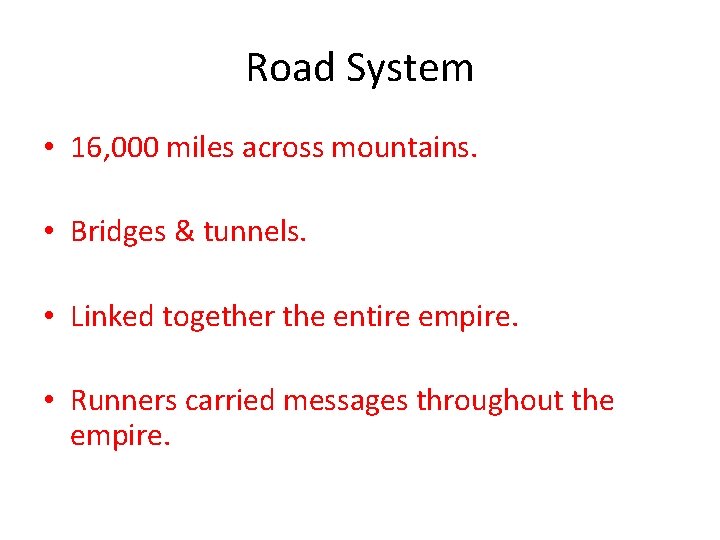 Road System

• 16,000 miles across mountains.

• Bridges & tunnels.

• Linked together the entire empire.

• Runners carried messages throughout the empire.